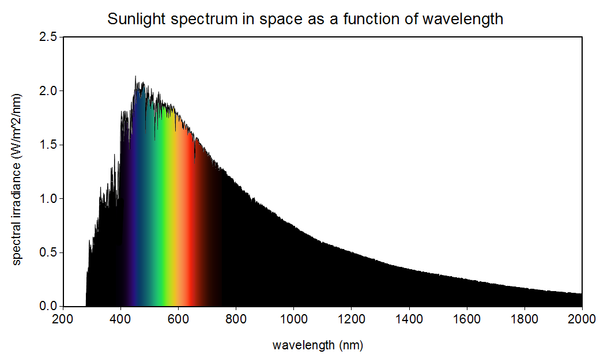 Sunlight spectrum in space as a function of wavelength

spectral irradiance (W/m^2/nm)

2.5
2.0
1.5
1.0
0.5
0.0

200 400 600 800 1000 1200 1400 1600 1800 2000

wavelength (nm)